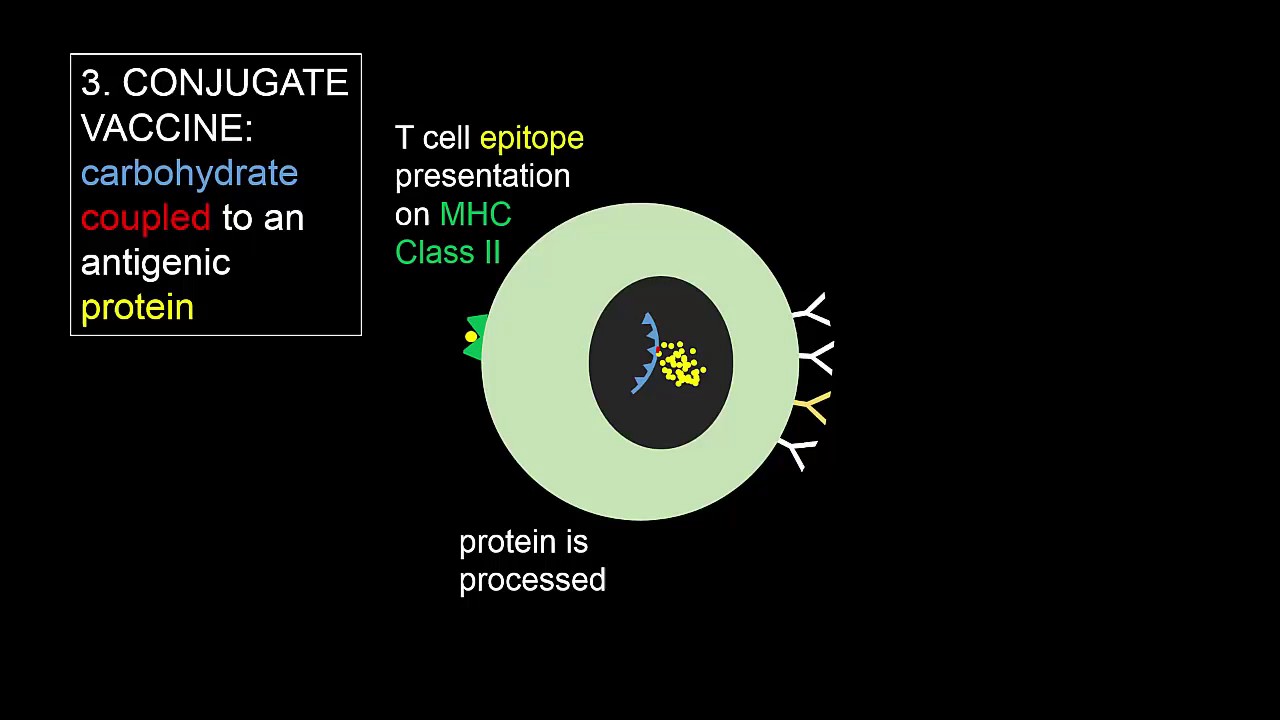 3. CONJUGATE VACCINE: carbohydrate coupled to an antigenic protein

T cell epitope presentation on MHC Class II

protein is processed